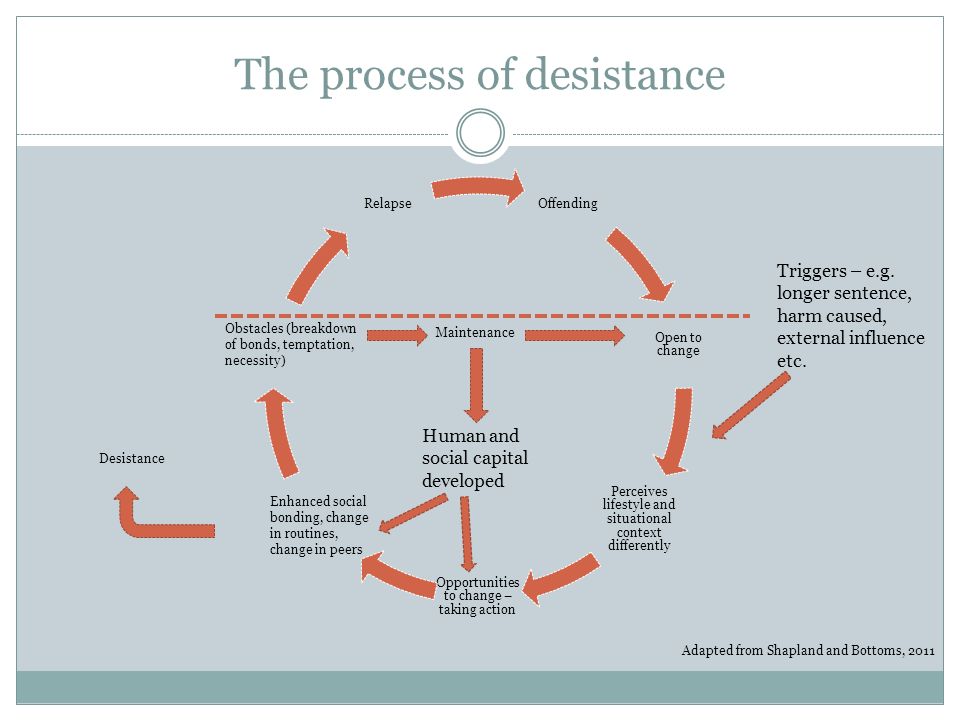 The process of desistance

Relapse

Offending

Triggers – e.g. longer sentence, harm caused, external influence etc.

Obstacles (breakdown of bonds, temptation, necessity)

Maintenance

Open to change

Human and social capital developed

Desistance

Enhanced social bonding, change in routines, change in peers

Perceives lifestyle and situational context differently

Opportunities to change – taking action

Adapted from Shapland and Bottoms, 2011